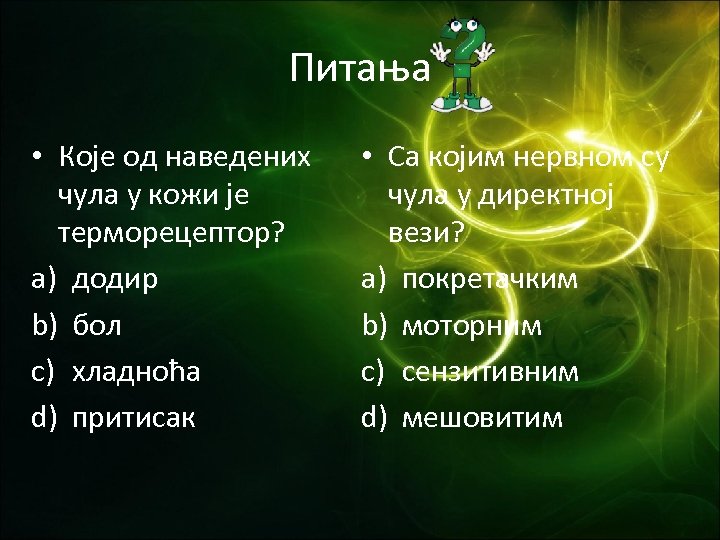 Питања

• Које од наведених чула у кожи је терморецептор?

a) додир
b) бол
c) хладноћа
d) притисак

• Са којим нервном су чула у директној вези?

a) покретачким
b) моторним
c) сензитивним
d) мешовитим